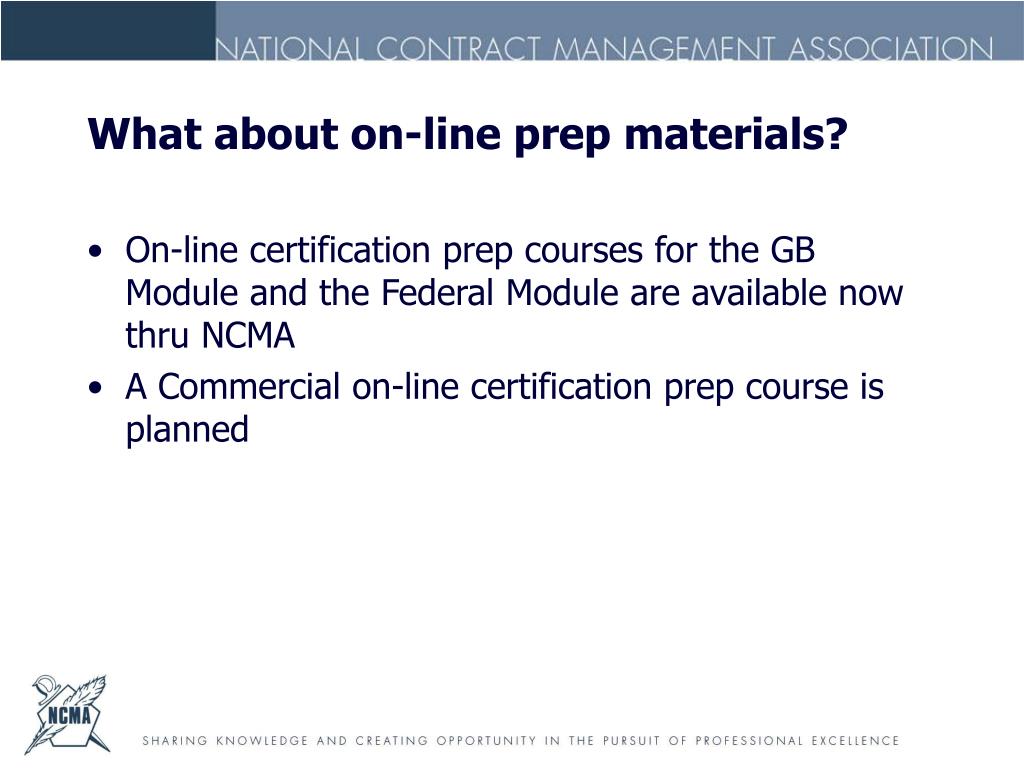 NATIONAL CONTRACT MANAGEMENT ASSOCIATION

What about on-line prep materials?

• On-line certification prep courses for the GB Module and the Federal Module are available now thru NCMA
• A Commercial on-line certification prep course is planned

NCMA

SHARING KNOWLEDGE AND CREATING OPPORTUNITY IN THE PURSUIT OF PROFESSIONAL EXCELLENCE